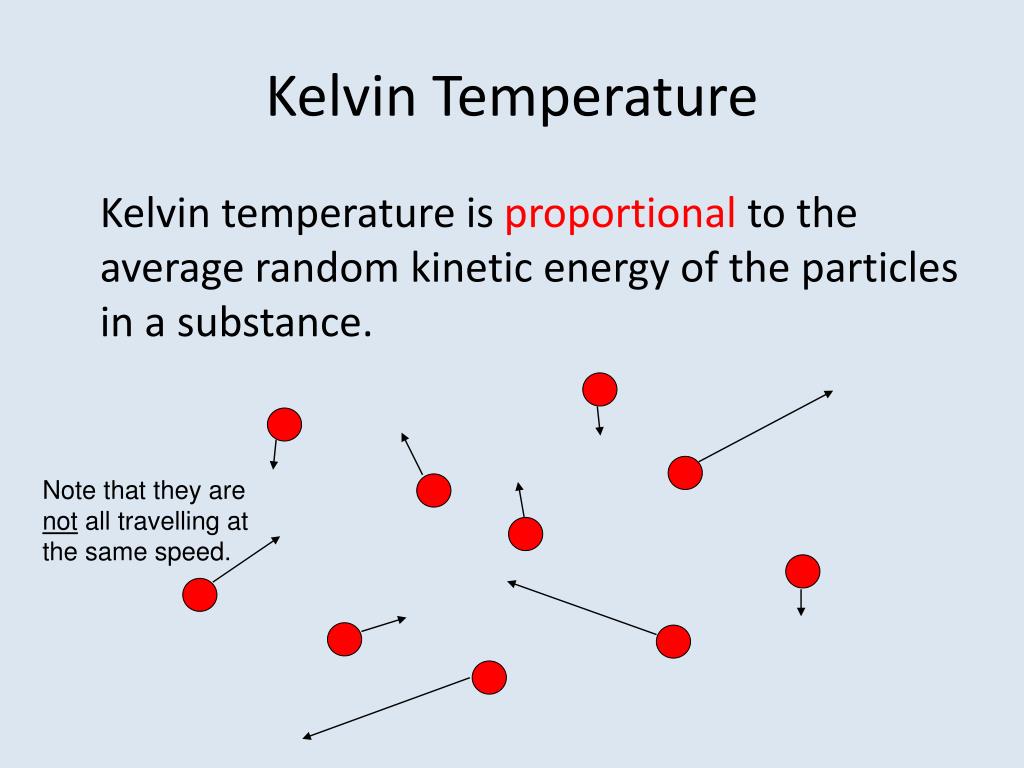 Kelvin Temperature

Kelvin temperature is proportional to the average random kinetic energy of the particles in a substance.

Note that they are not all travelling at the same speed.